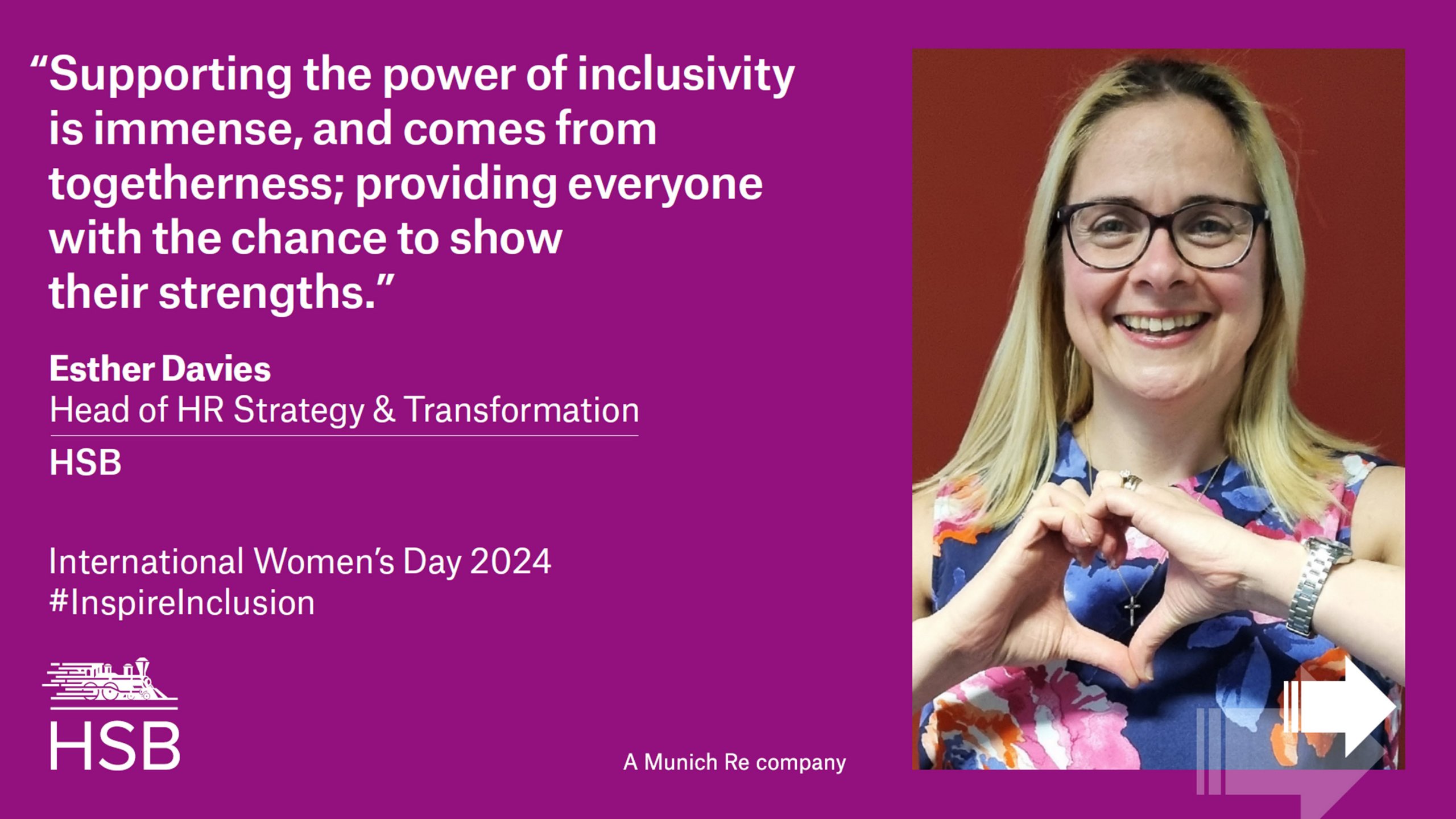 “Supporting the power of inclusivity is immense, and comes from togetherness; providing everyone with the chance to show their strengths.”

Esther Davies
Head of HR Strategy & Transformation
HSB

International Women’s Day 2024
#InspireInclusion

HSB

A Munich Re company